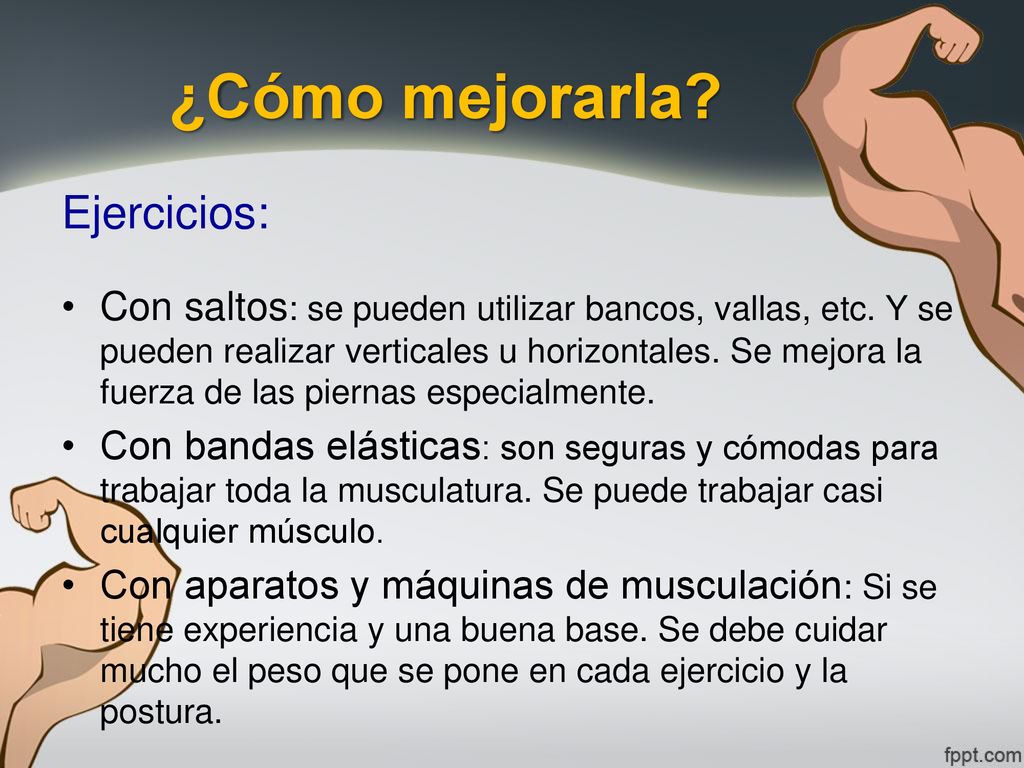 ¿Cómo mejorarla?

Ejercicios:

• Con saltos: se pueden utilizar bancos, vallas, etc. Y se pueden realizar verticales u horizontales. Se mejora la fuerza de las piernas especialmente.

• Con bandas elásticas: son seguras y cómodas para trabajar toda la musculatura. Se puede trabajar casi cualquier músculo.

• Con aparatos y máquinas de musculación: Si se tiene experiencia y una buena base. Se debe cuidar mucho el peso que se pone en cada ejercicio y la postura.

fppt.com